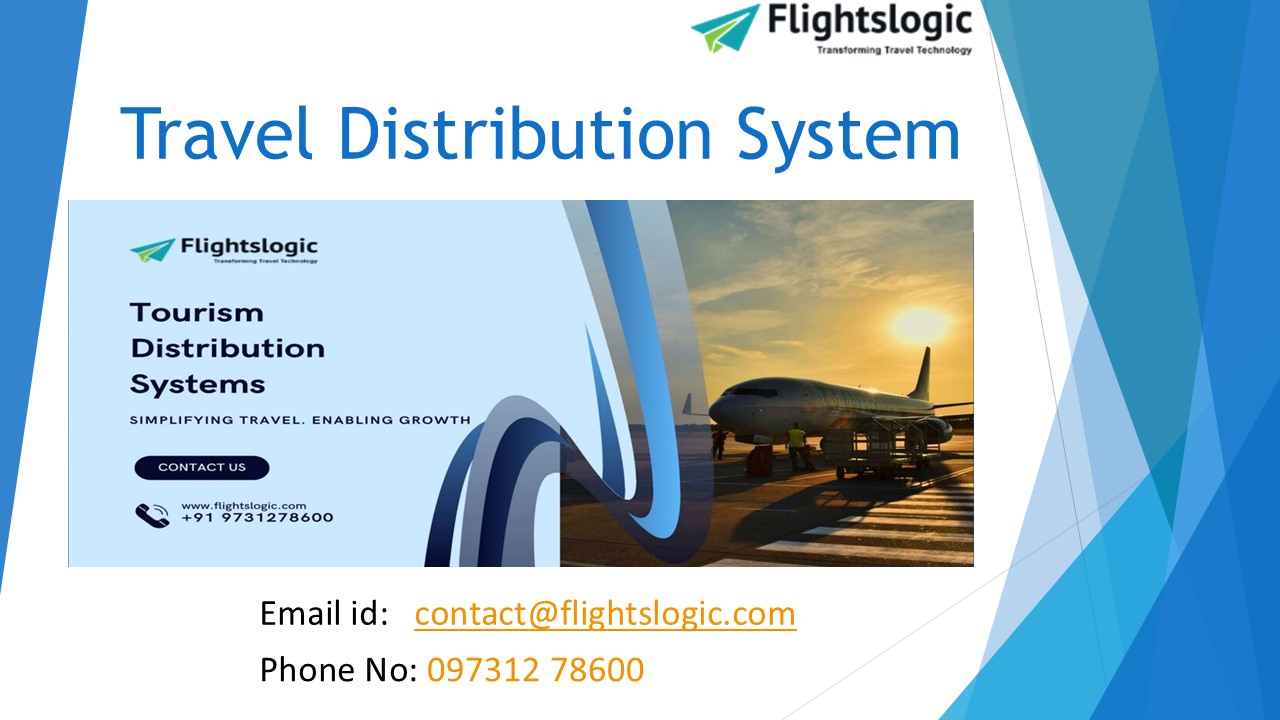 Flightslogic
Transforming Travel Technology

Travel Distribution System

Flightslogic
Transforming Travel Technology

Tourism Distribution Systems

SIMPLIFYING TRAVEL. ENABLING GROWTH

CONTACT US

www.flightslogic.com
+91 9731278600

Email id: contact@flightslogic.com

Phone No: 097312 78600